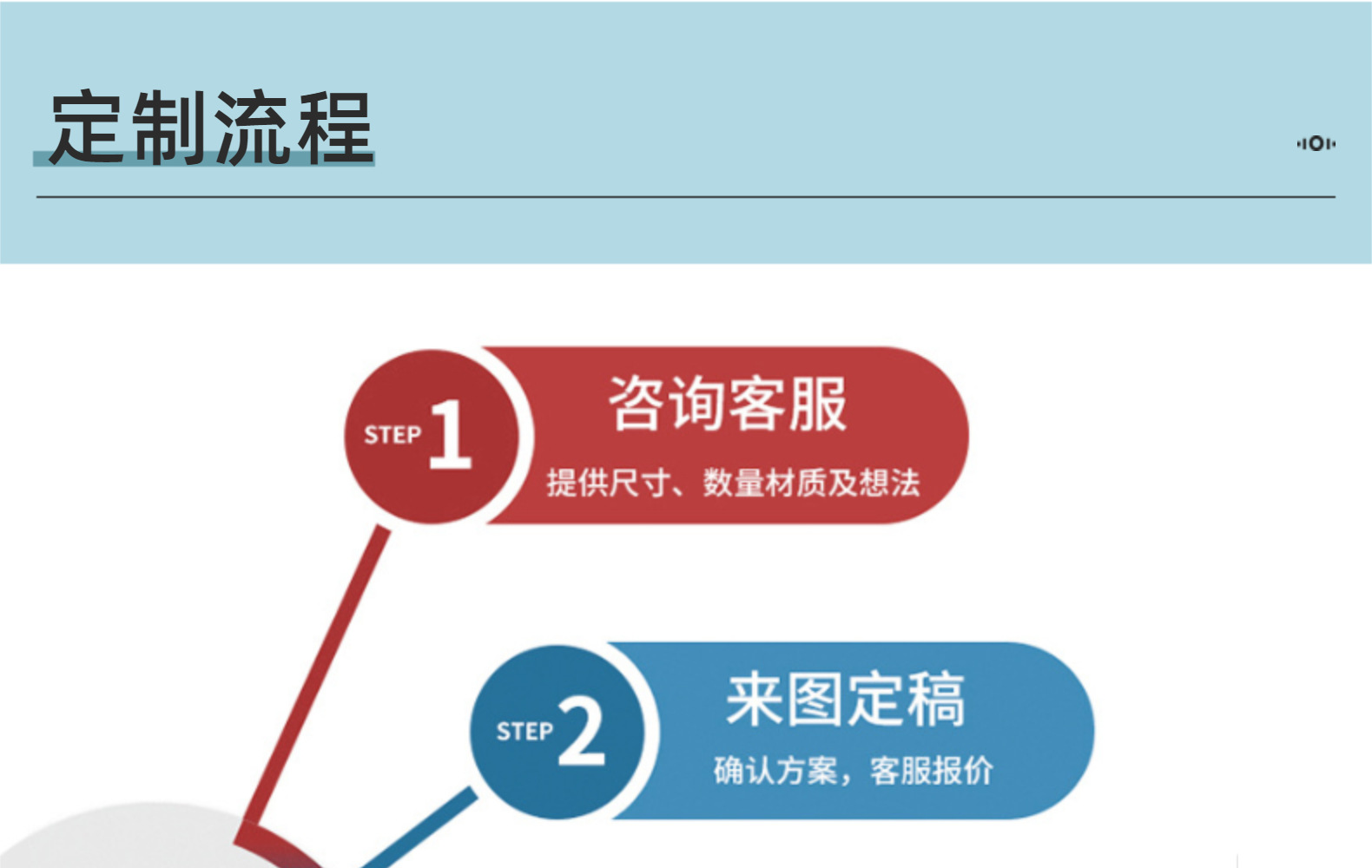 定制流程

STEP 1
咨询客服
提供尺寸、数量材质及想法

STEP 2
来图定稿
确认方案，客服报价